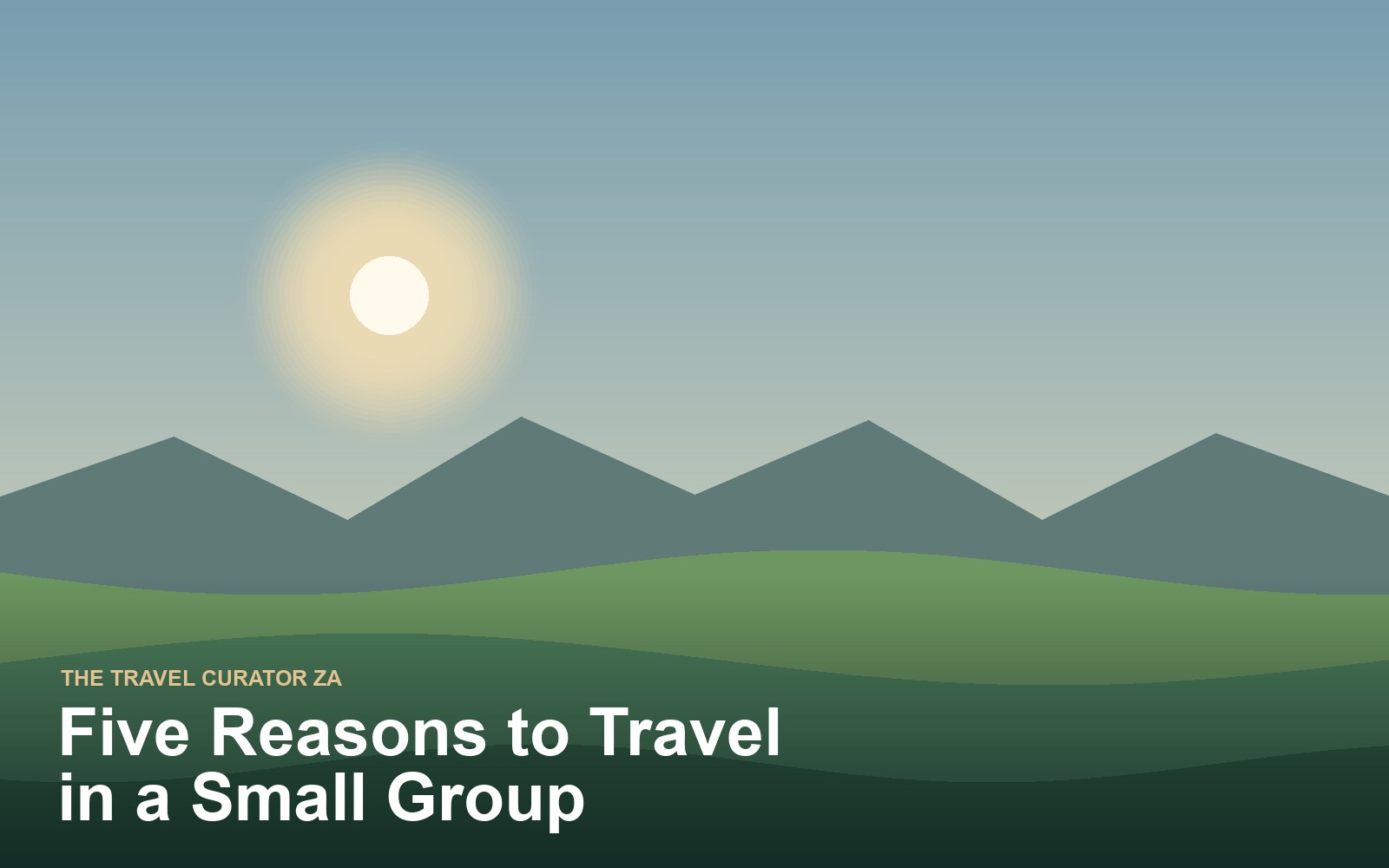 THE TRAVEL CURATOR ZA

Five Reasons to Travel in a Small Group